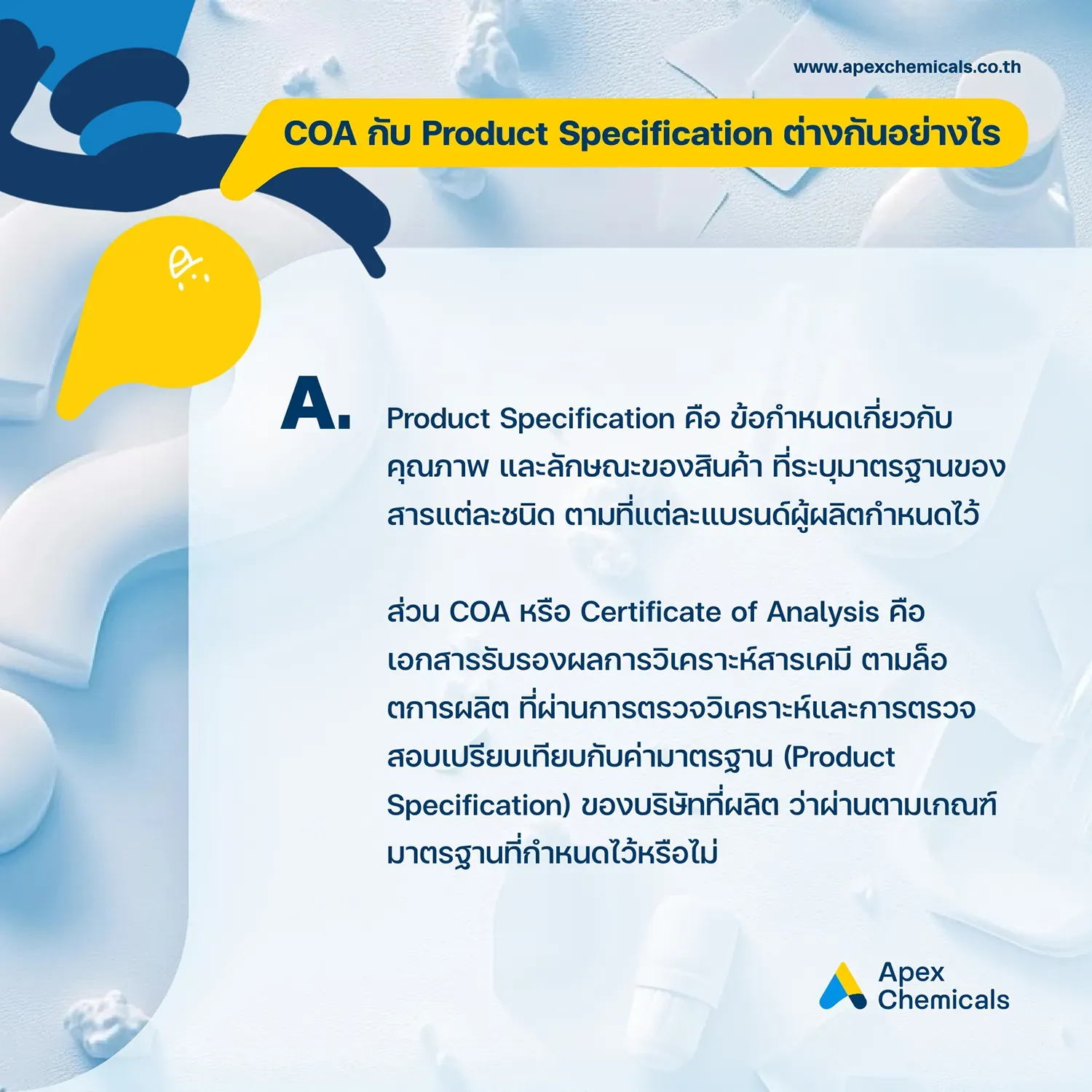 www.apexchemicals.co.th

COA กับ Product Specification ต่างกันอย่างไร

A.

Product Specification คือ ข้อกำหนดเกี่ยวกับคุณภาพ และลักษณะของสินค้า ที่ระบุมาตรฐานของสารแต่ละชนิด ตามที่แต่ละแบรนด์ผู้ผลิตกำหนดไว้

ส่วน COA หรือ Certificate of Analysis คือ เอกสารรับรองผลการวิเคราะห์สารเคมี ตามล็อตการผลิต ที่ผ่านการตรวจวิเคราะห์และการตรวจสอบเปรียบเทียบกับค่ามาตรฐาน (Product Specification) ของบริษัทที่ผลิต ว่าผ่านตามเกณฑ์มาตรฐานที่กำหนดไว้หรือไม่

Apex Chemicals